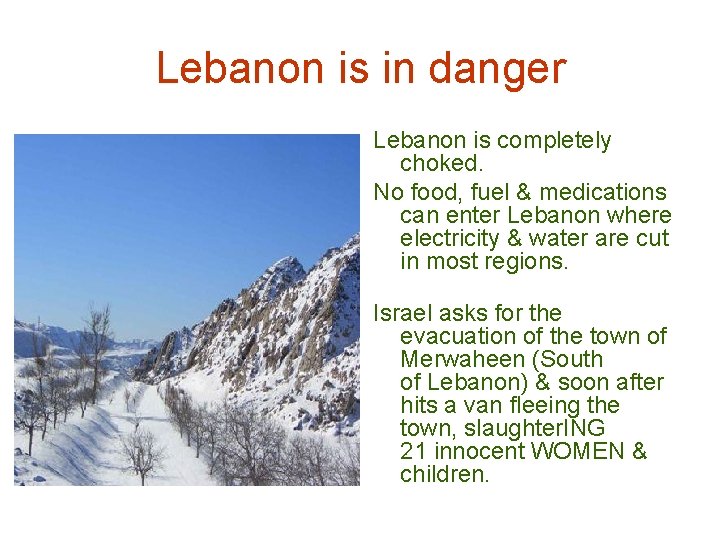 Lebanon is in danger

Lebanon is completely choked.

No food, fuel & medications can enter Lebanon where electricity & water are cut in most regions.

Israel asks for the evacuation of the town of Merwaheen (South of Lebanon) & soon after hits a van fleeing the town, slaughterING 21 innocent WOMEN & children.